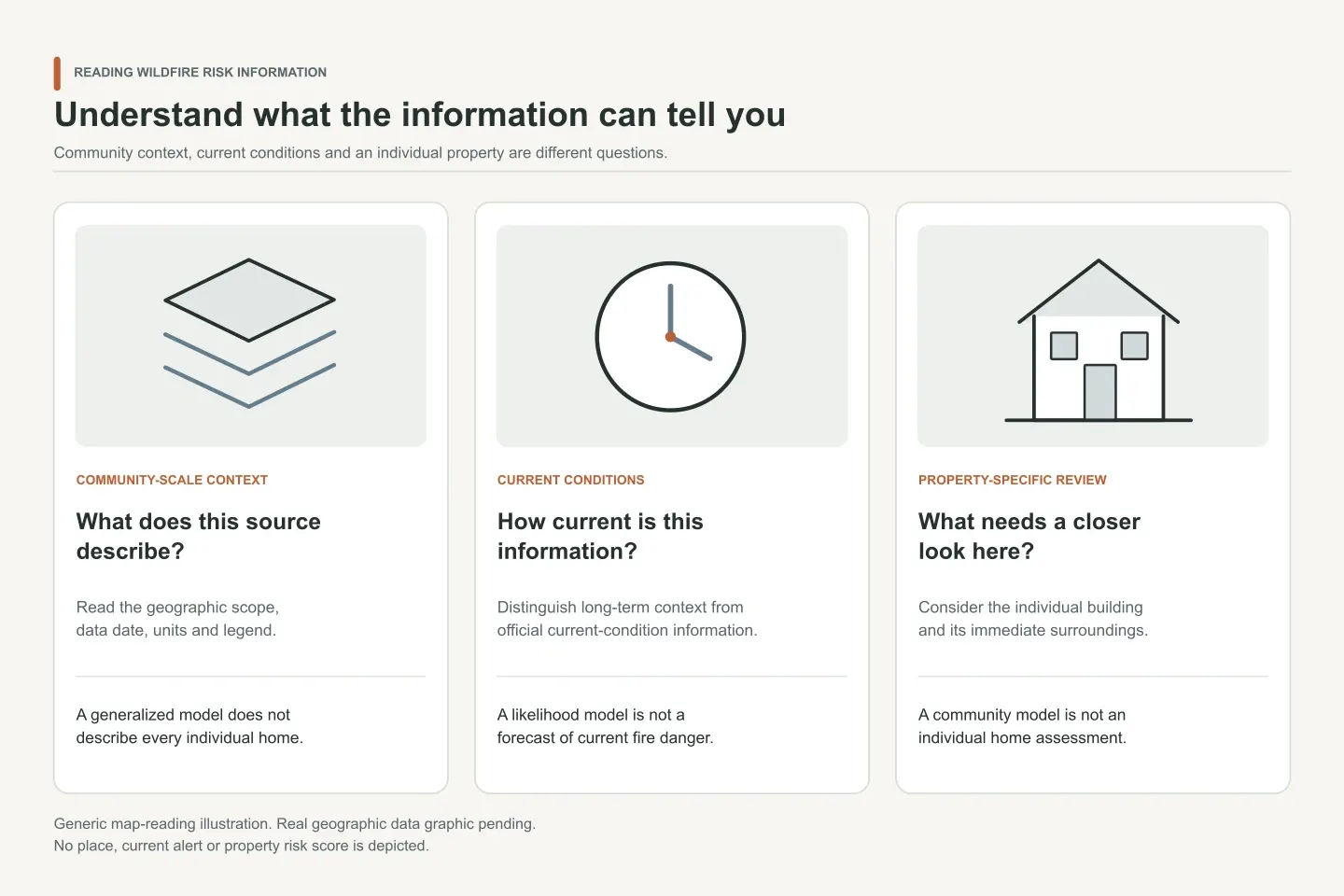 READING WILDFIRE RISK INFORMATION

Understand what the information can tell you

Community context, current conditions and an individual property are different questions.

COMMUNITY-SCALE CONTEXT

What does this source describe?

Read the geographic scope, data date, units and legend.

A generalized model does not describe every individual home.

CURRENT CONDITIONS

How current is this information?

Distinguish long-term context from official current-condition information.

A likelihood model is not a forecast of current fire danger.

PROPERTY-SPECIFIC REVIEW

What needs a closer look here?

Consider the individual building and its immediate surroundings.

A community model is not an individual home assessment.

Generic map-reading illustration. Real geographic data graphic pending.
No place, current alert or property risk score is depicted.